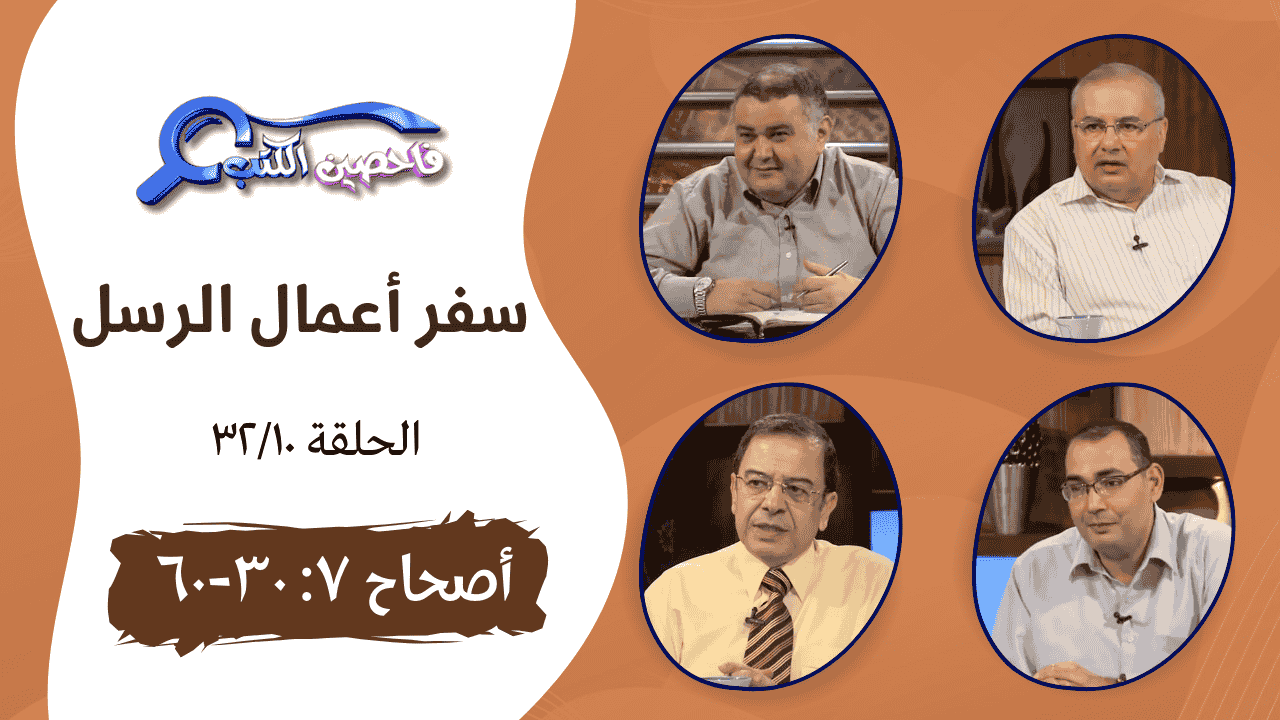 فاحصين الكتب

سفر أعمال الرسل

الحلقة ٣٢/١٠

أصحاح ٧: ٣٠-٦٠